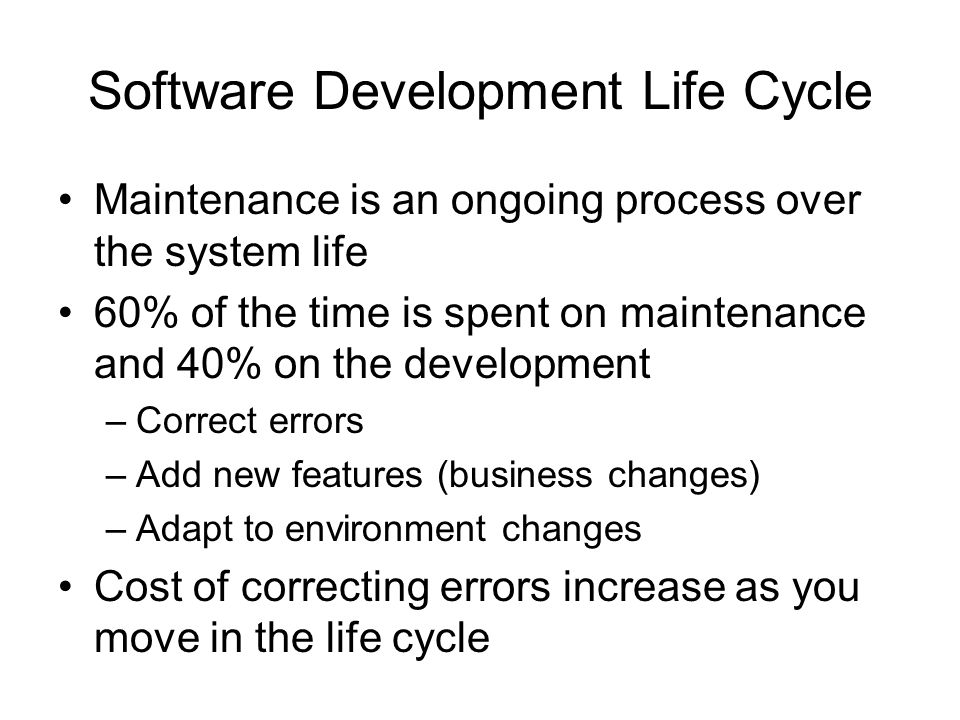 Software Development Life Cycle

• Maintenance is an ongoing process over the system life
• 60% of the time is spent on maintenance and 40% on the development
  – Correct errors
  – Add new features (business changes)
  – Adapt to environment changes
• Cost of correcting errors increase as you move in the life cycle